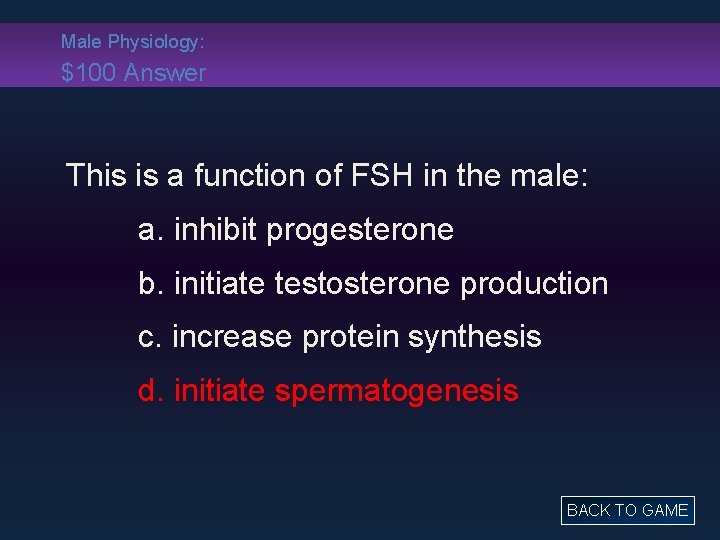 Male Physiology:
\$100 Answer

This is a function of FSH in the male:

a. inhibit progesterone

b. initiate testosterone production

c. increase protein synthesis

d. initiate spermatogenesis

BACK TO GAME